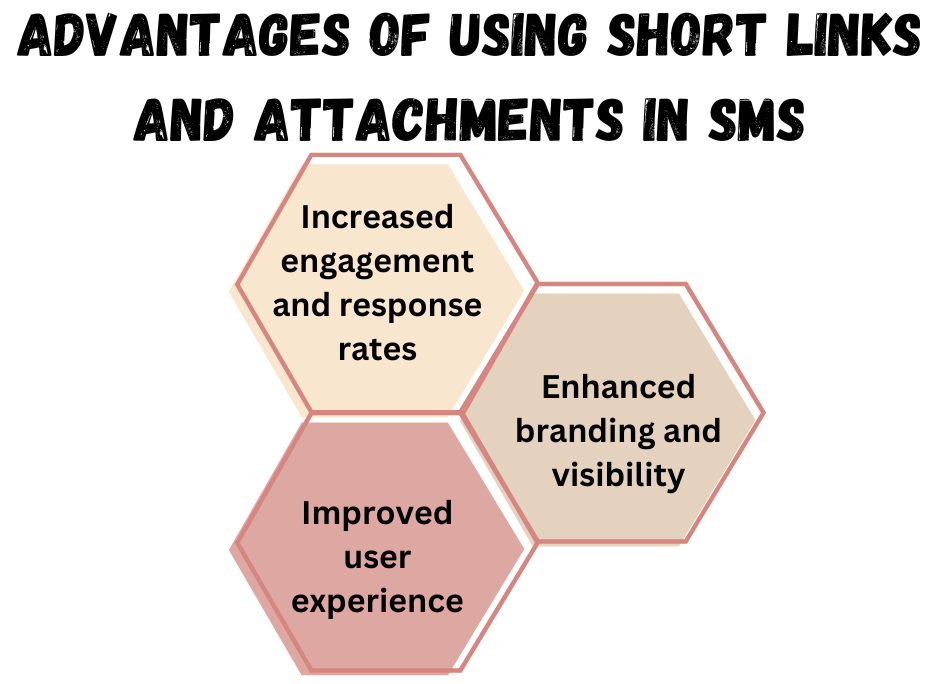 ADVANTAGES OF USING SHORT LINKS AND ATTACHMENTS IN SMS

Increased engagement and response rates

Enhanced branding and visibility

Improved user experience